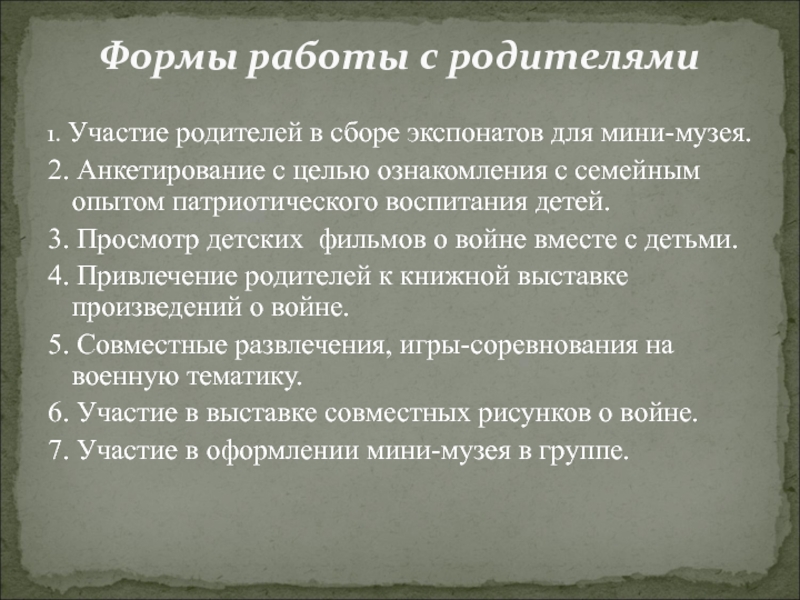 Формы работы с родителями

1. Участие родителей в сборе экспонатов для мини-музея.

2. Анкетирование с целью ознакомления с семейным опытом патриотического воспитания детей.

3. Просмотр детских  фильмов о войне вместе с детьми.

4. Привлечение родителей к книжной выставке произведений о войне.

5. Совместные развлечения, игры-соревнования на военную тематику.

6. Участие в выставке совместных рисунков о войне.

7. Участие в оформлении мини-музея в группе.